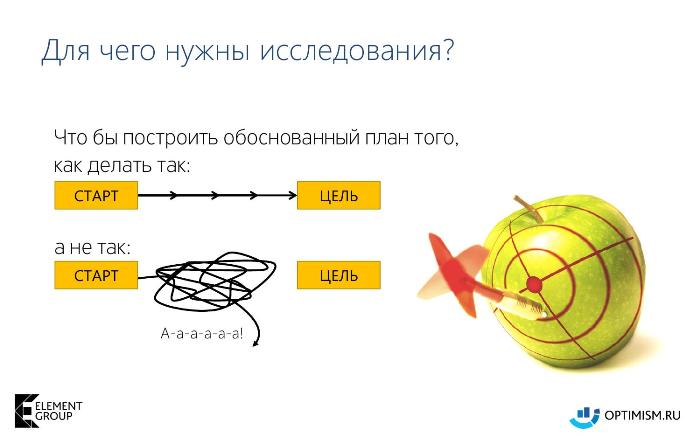 Для чего нужны исследования?

Что бы построить обоснованный план того, как делать так:

СТАРТ

ЦЕЛЬ

а не так:

СТАРТ

ЦЕЛЬ

А-а-а-а-а-а!

ELEMENT GROUP

OPTIMISM.RU